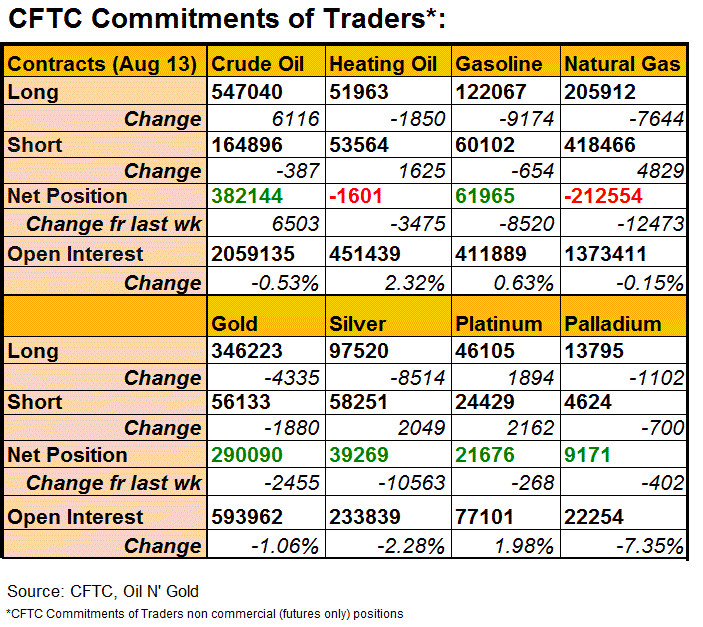 CFTC Commitments of Traders*:

| Contracts (Aug 13) | Crude Oil | Heating Oil | Gasoline | Natural Gas |
|---|---|---|---|---|
| Long | 547040 | 51963 | 122067 | 205912 |
| Change | 6116 | -1850 | -9174 | -7644 |
| Short | 164896 | 53564 | 60102 | 418466 |
| Change | -387 | 1625 | -654 | 4829 |
| Net Position | 382144 | -1601 | 61965 | -212554 |
| Change fr last wk | 6503 | -3475 | -8520 | -12473 |
| Open Interest | 2059135 | 451439 | 411889 | 1373411 |
| Change | -0.53% | 2.32% | 0.63% | -0.15% |
| | Gold | Silver | Platinum | Palladium |
| Long | 346223 | 97520 | 46105 | 13795 |
| Change | -4335 | -8514 | 1894 | -1102 |
| Short | 56133 | 58251 | 24429 | 4624 |
| Change | -1880 | 2049 | 2162 | -700 |
| Net Position | 290090 | 39269 | 21676 | 9171 |
| Change fr last wk | -2455 | -10563 | -268 | -402 |
| Open Interest | 593962 | 233839 | 77101 | 22254 |
| Change | -1.06% | -2.28% | 1.98% | -7.35% |

Source: CFTC, Oil N' Gold
*CFTC Commitments of Traders non commercial (futures only) positions